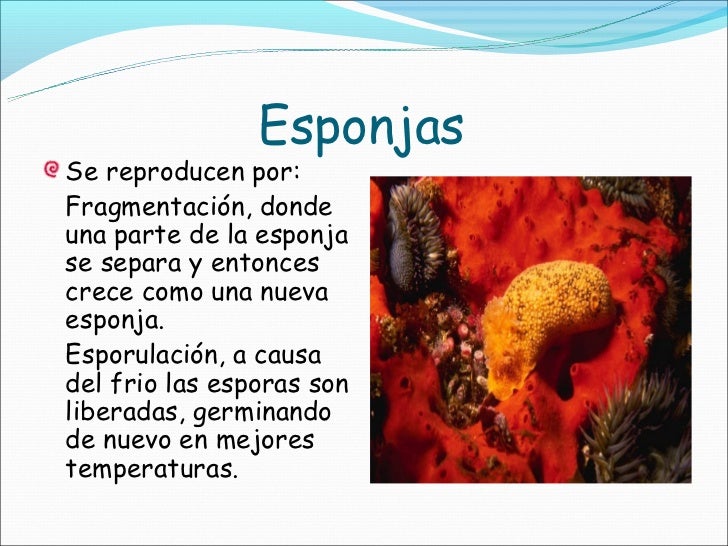 Esponjas

Se reproducen por:

Fragmentación, donde una parte de la esponja se separa y entonces crece como una nueva esponja.

Esporulación, a causa del frio las esporas son liberadas, germinando de nuevo en mejores temperaturas.